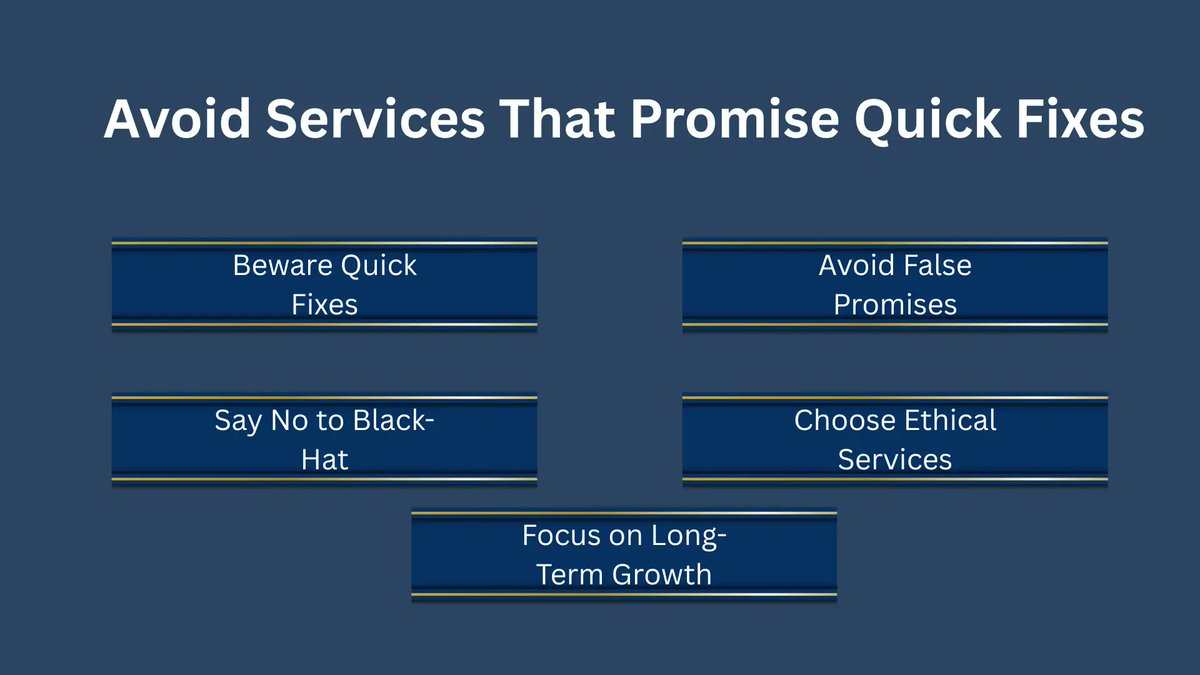 Avoid Services That Promise Quick Fixes

Beware Quick Fixes

Avoid False Promises

Say No to Black-Hat

Choose Ethical Services

Focus on Long-Term Growth